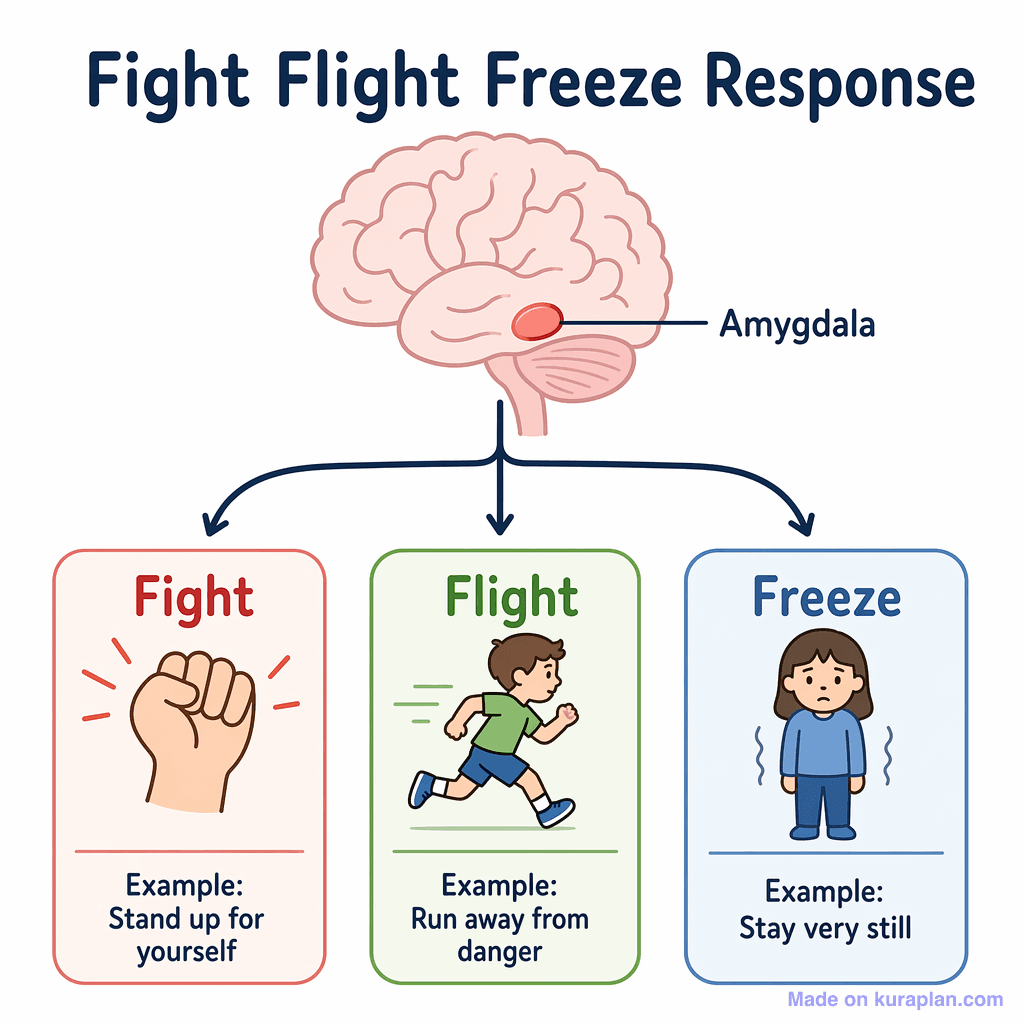 Fight Flight Freeze Response

Amygdala

Fight

Example: Stand up for yourself

Flight

Example: Run away from danger

Freeze

Example: Stay very still

Made on kuraplan.com